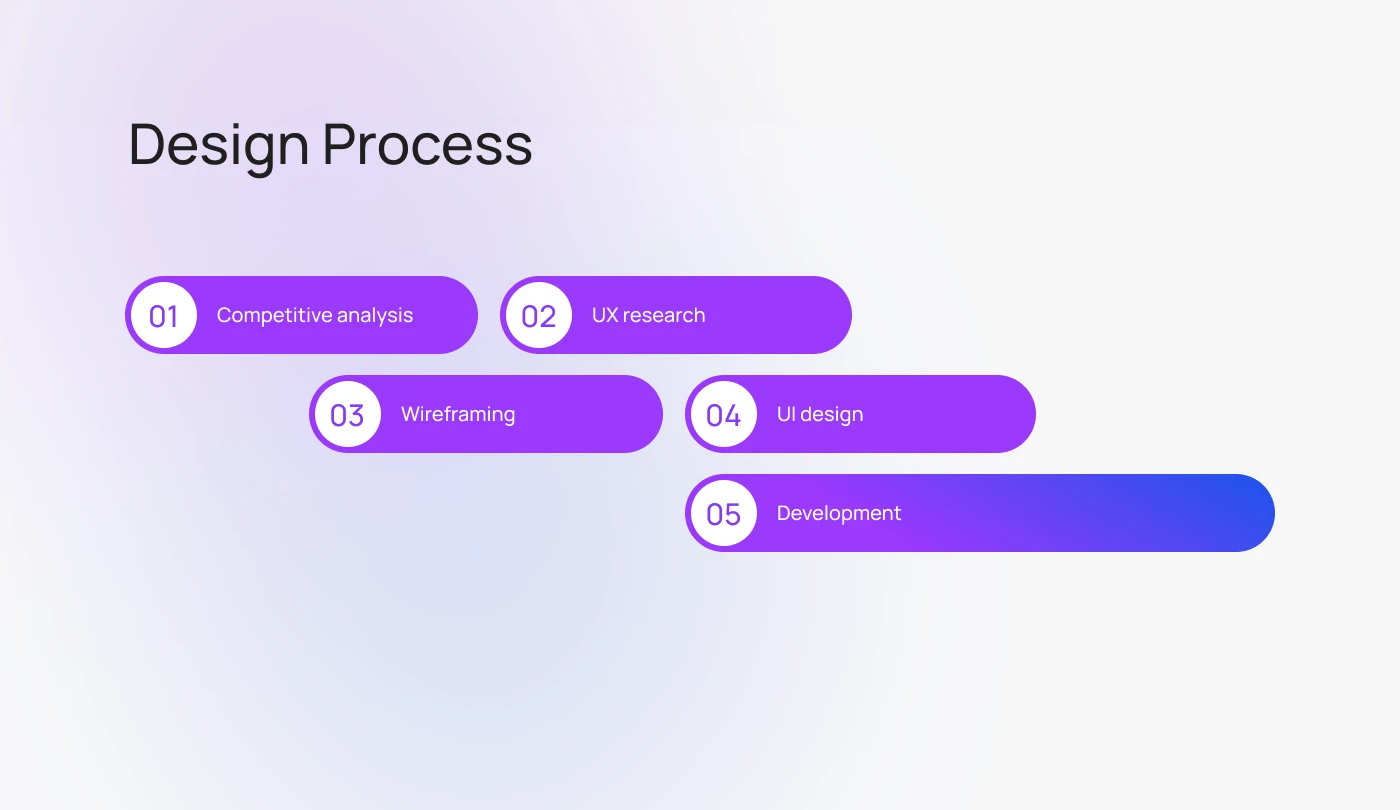 Design Process

01 Competitive analysis

02 UX research

03 Wireframing

04 UI design

05 Development